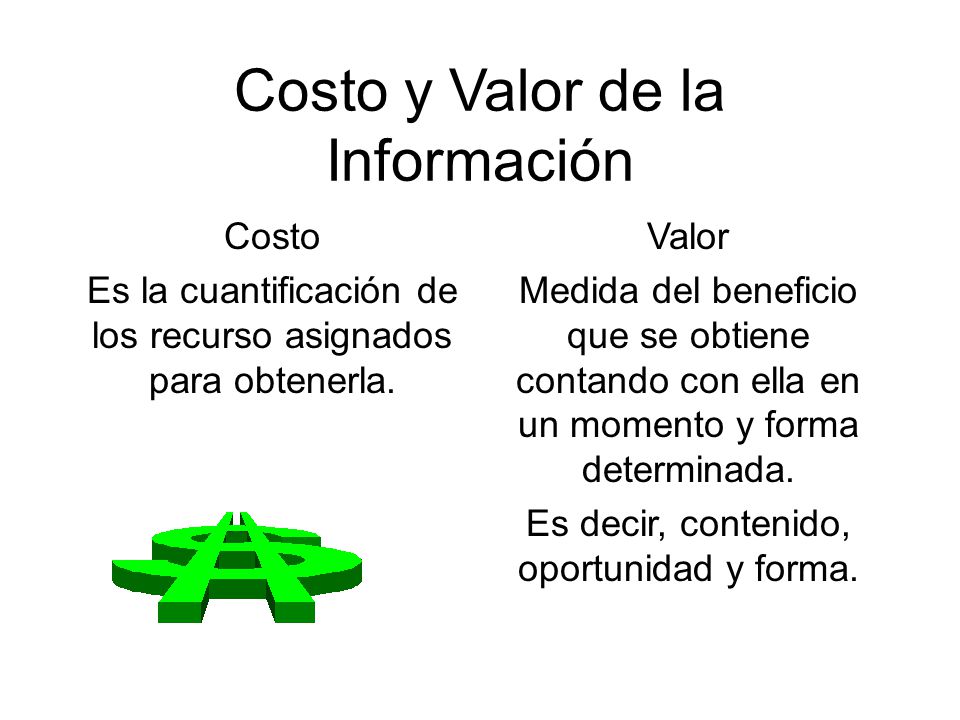 Costo y Valor de la Información

Costo

Es la cuantificación de los recurso asignados para obtenerla.

Valor

Medida del beneficio que se obtiene contando con ella en un momento y forma determinada.

Es decir, contenido, oportunidad y forma.